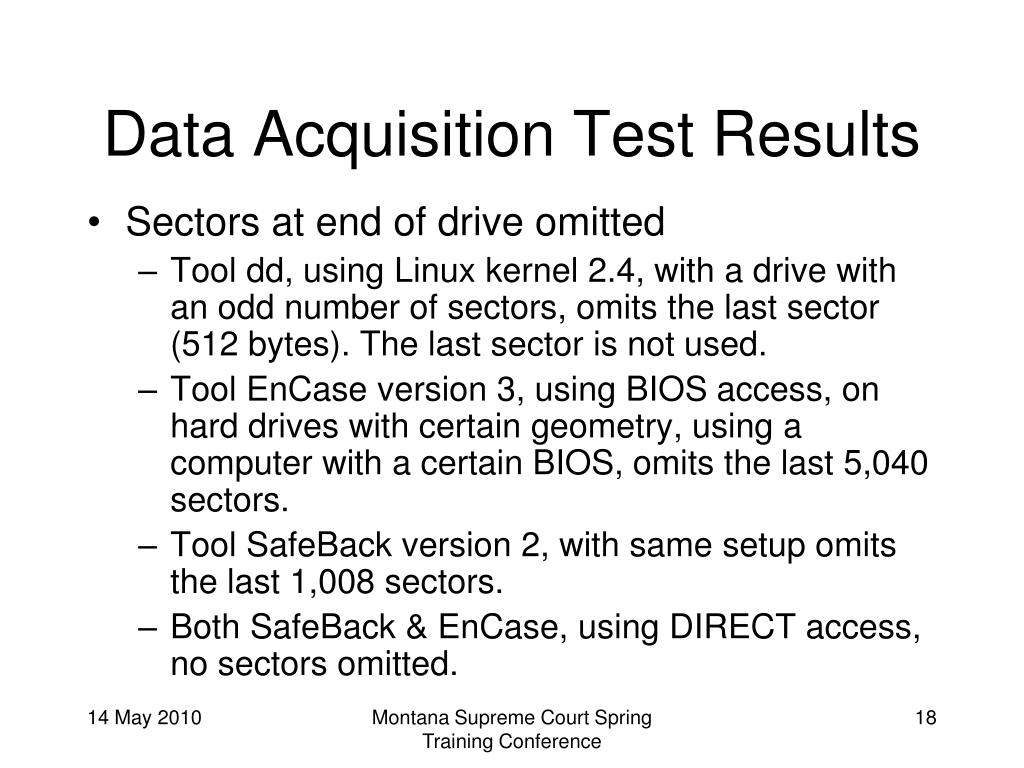 Data Acquisition Test Results

• Sectors at end of drive omitted
– Tool dd, using Linux kernel 2.4, with a drive with an odd number of sectors, omits the last sector (512 bytes). The last sector is not used.
– Tool EnCase version 3, using BIOS access, on hard drives with certain geometry, using a computer with a certain BIOS, omits the last 5,040 sectors.
– Tool SafeBack version 2, with same setup omits the last 1,008 sectors.
– Both SafeBack & EnCase, using DIRECT access, no sectors omitted.

14 May 2010

Montana Supreme Court Spring Training Conference

18